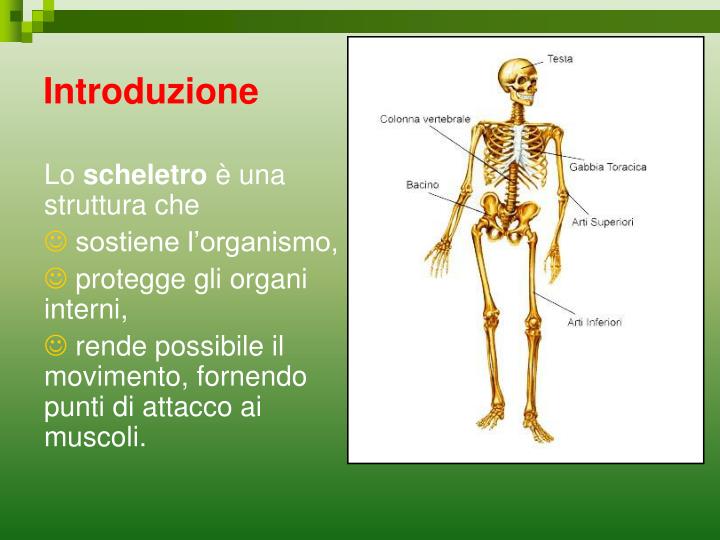 Introduzione

Lo scheletro è una struttura che

☺ sostiene l'organismo,

☺ protegge gli organi interni,

☺ rende possibile il movimento, fornendo punti di attacco ai muscoli.

Testa

Colonna vertebrale

Gabbia Toracica

Bacino

Arti Superiori

Arti Inferiori